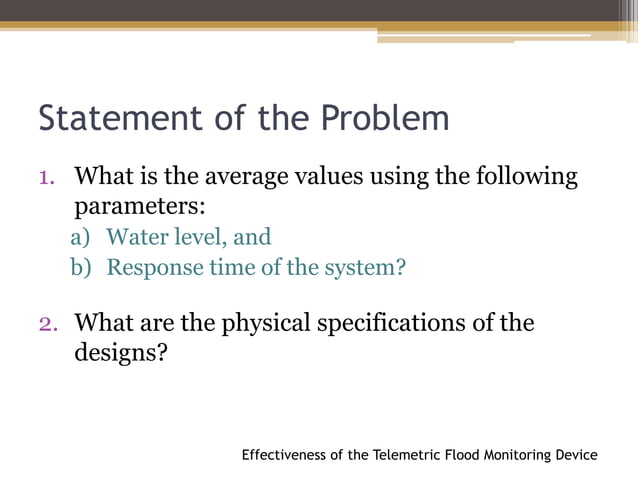 Statement of the Problem

1. What is the average values using the following parameters:
a) Water level, and
b) Response time of the system?

2. What are the physical specifications of the designs?

Effectiveness of the Telemetric Flood Monitoring Device